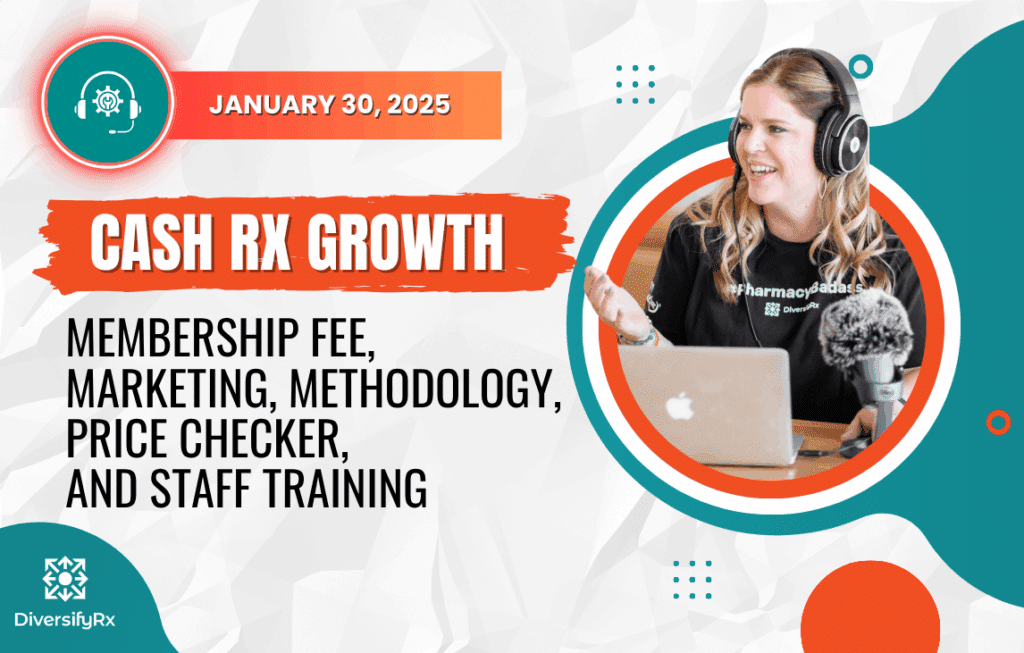 JANUARY 30, 2025

CASH RX GROWTH

MEMBERSHIP FEE, MARKETING, METHODOLOGY, PRICE CHECKER, AND STAFF TRAINING

#PharmacyBadass

DiversifyRx

DiversifyRx